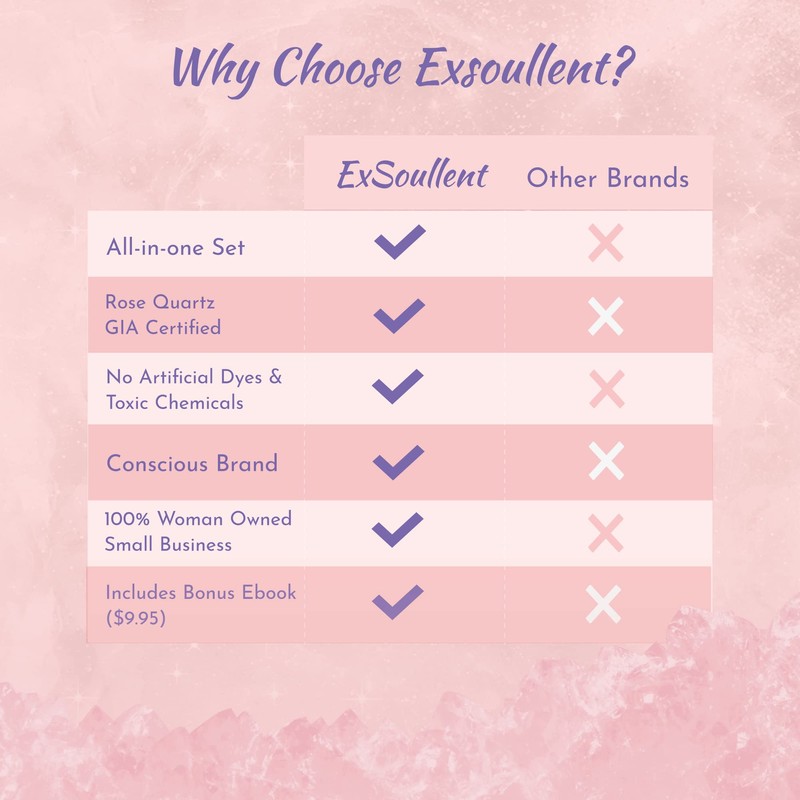 Why Choose Exsoullent?

| | ExSoullent | Other Brands |
|---|---|---|
| All-in-one Set | ✓ | ✗ |
| Rose Quartz GIA Certified | ✓ | ✗ |
| No Artificial Dyes & Toxic Chemicals | ✓ | ✗ |
| Conscious Brand | ✓ | ✗ |
| 100% Woman Owned Small Business | ✓ | ✗ |
| Includes Bonus Ebook ($9.95) | ✓ | ✗ |